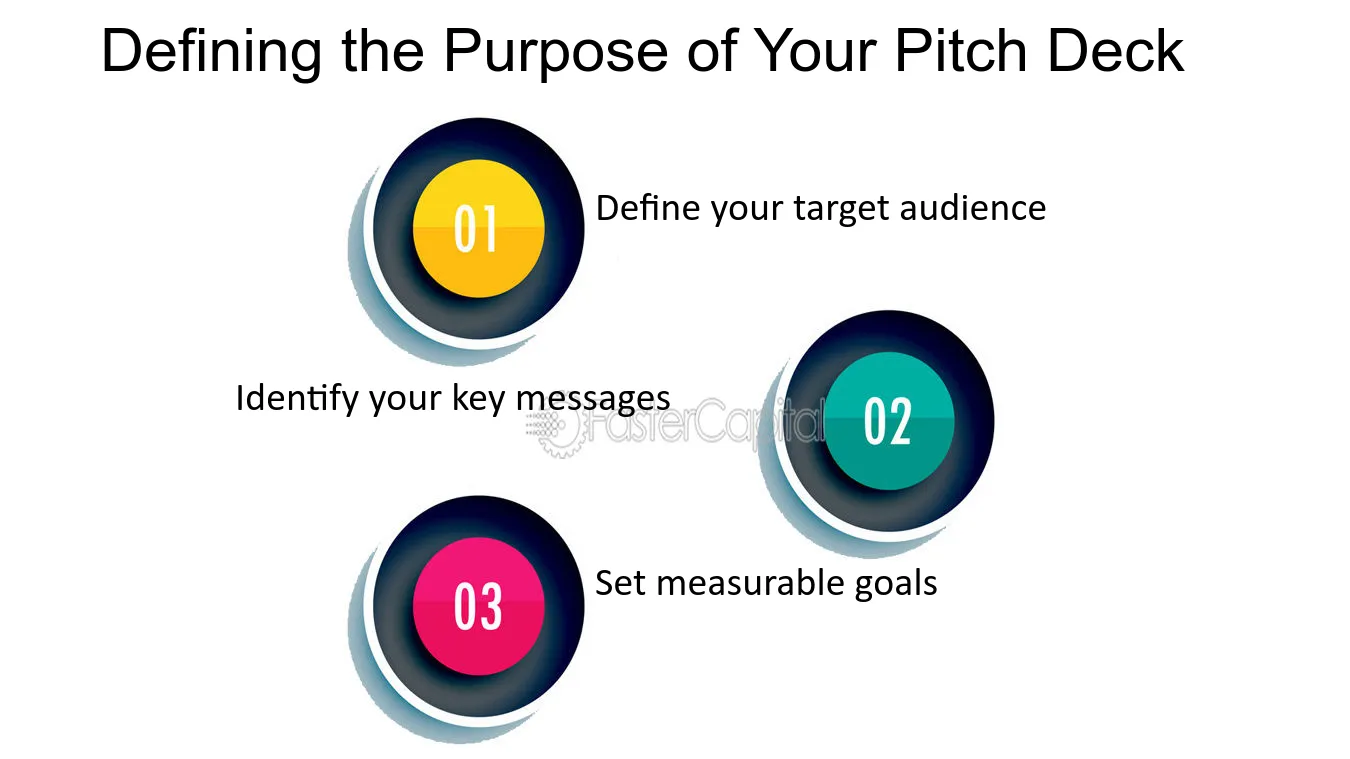 Defining the Purpose of Your Pitch Deck

01

Define your target audience

Identify your key messages

02

03

Set measurable goals

FasterCapital